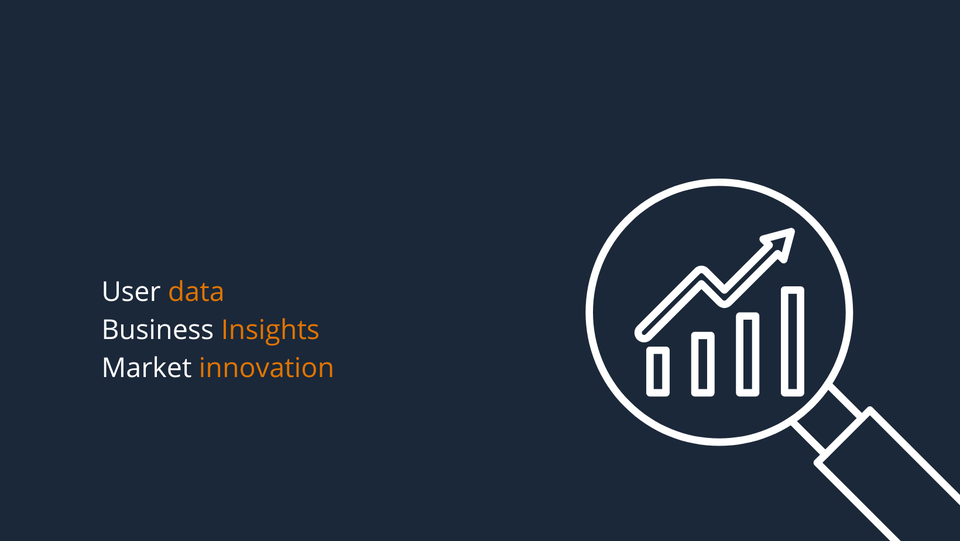 User data
Business Insights
Market innovation